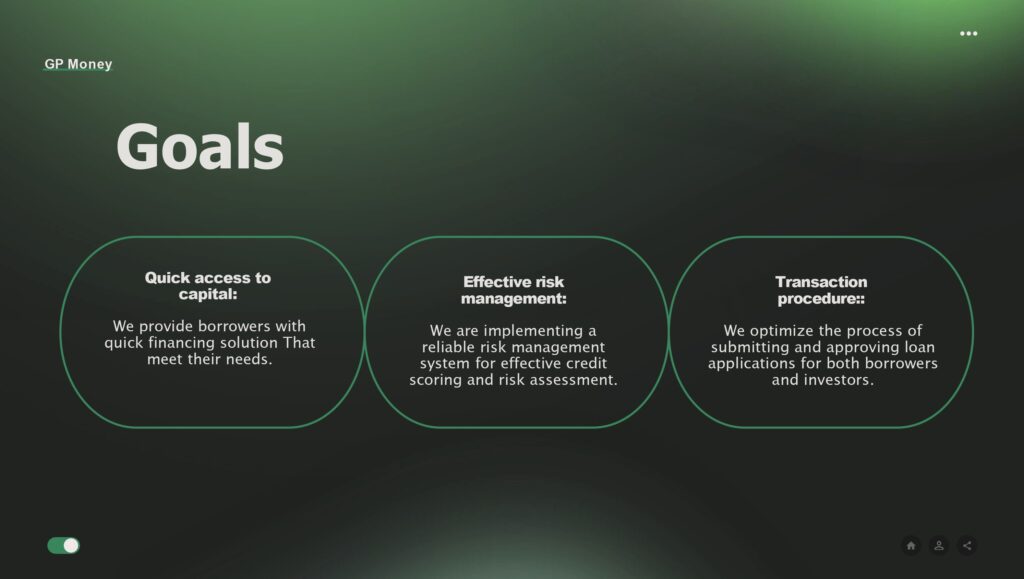 GP Money

Goals

Quick access to capital:

We provide borrowers with quick financing solution That meet their needs.

Effective risk management:

We are implementing a reliable risk management system for effective credit scoring and risk assessment.

Transaction procedure::

We optimize the process of submitting and approving loan applications for both borrowers and investors.